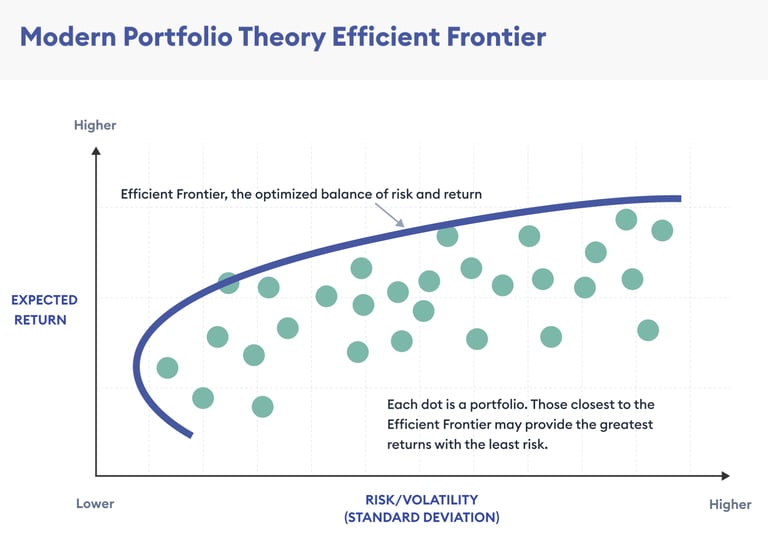 Modern Portfolio Theory Efficient Frontier

Higher

Efficient Frontier, the optimized balance of risk and return

EXPECTED RETURN

Each dot is a portfolio. Those closest to the Efficient Frontier may provide the greatest returns with the least risk.

Lower

RISK/VOLATILITY (STANDARD DEVIATION)

Higher